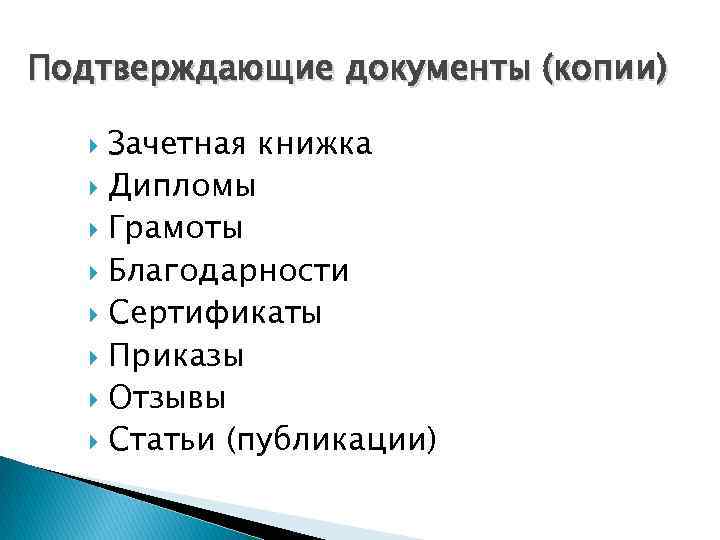 Подтверждающие документы (копии)

Зачетная книжка
Дипломы
Грамоты
Благодарности
Сертификаты
Приказы
Отзывы
Статьи (публикации)